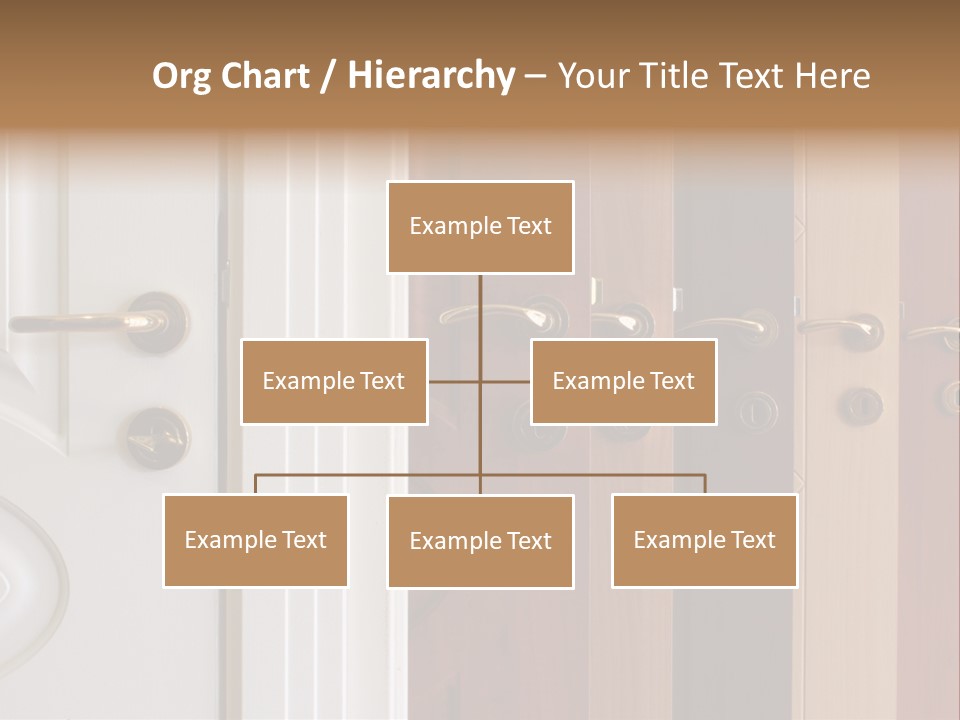 Org Chart / Hierarchy – Your Title Text Here

Example Text

Example Text

Example Text

Example Text

Example Text

Example Text